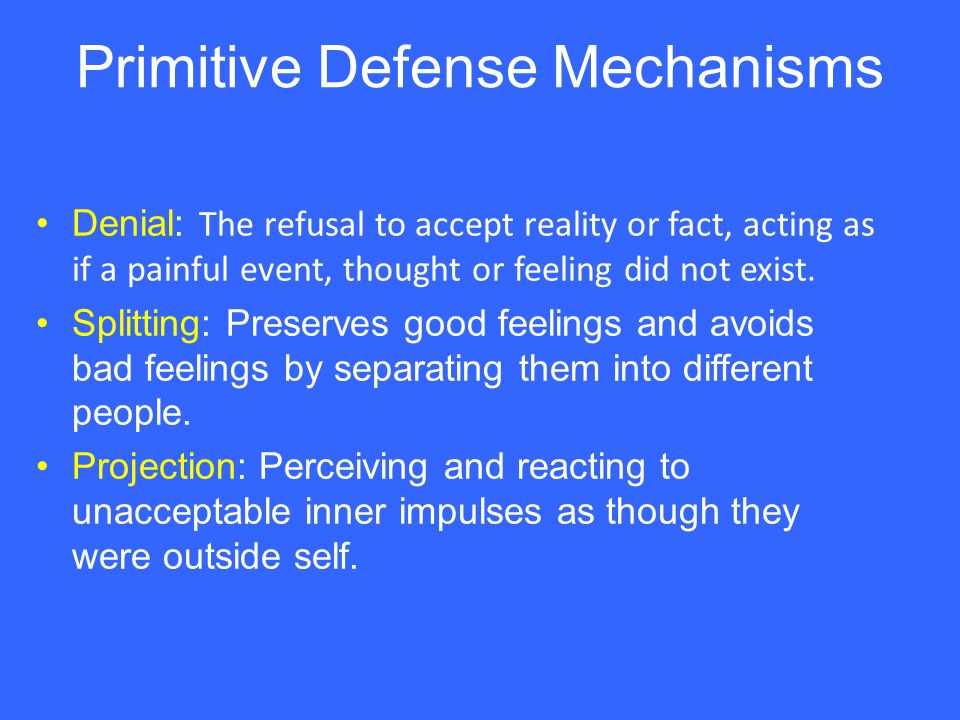 Primitive Defense Mechanisms

• Denial: The refusal to accept reality or fact, acting as if a painful event, thought or feeling did not exist.
• Splitting: Preserves good feelings and avoids bad feelings by separating them into different people.
• Projection: Perceiving and reacting to unacceptable inner impulses as though they were outside self.